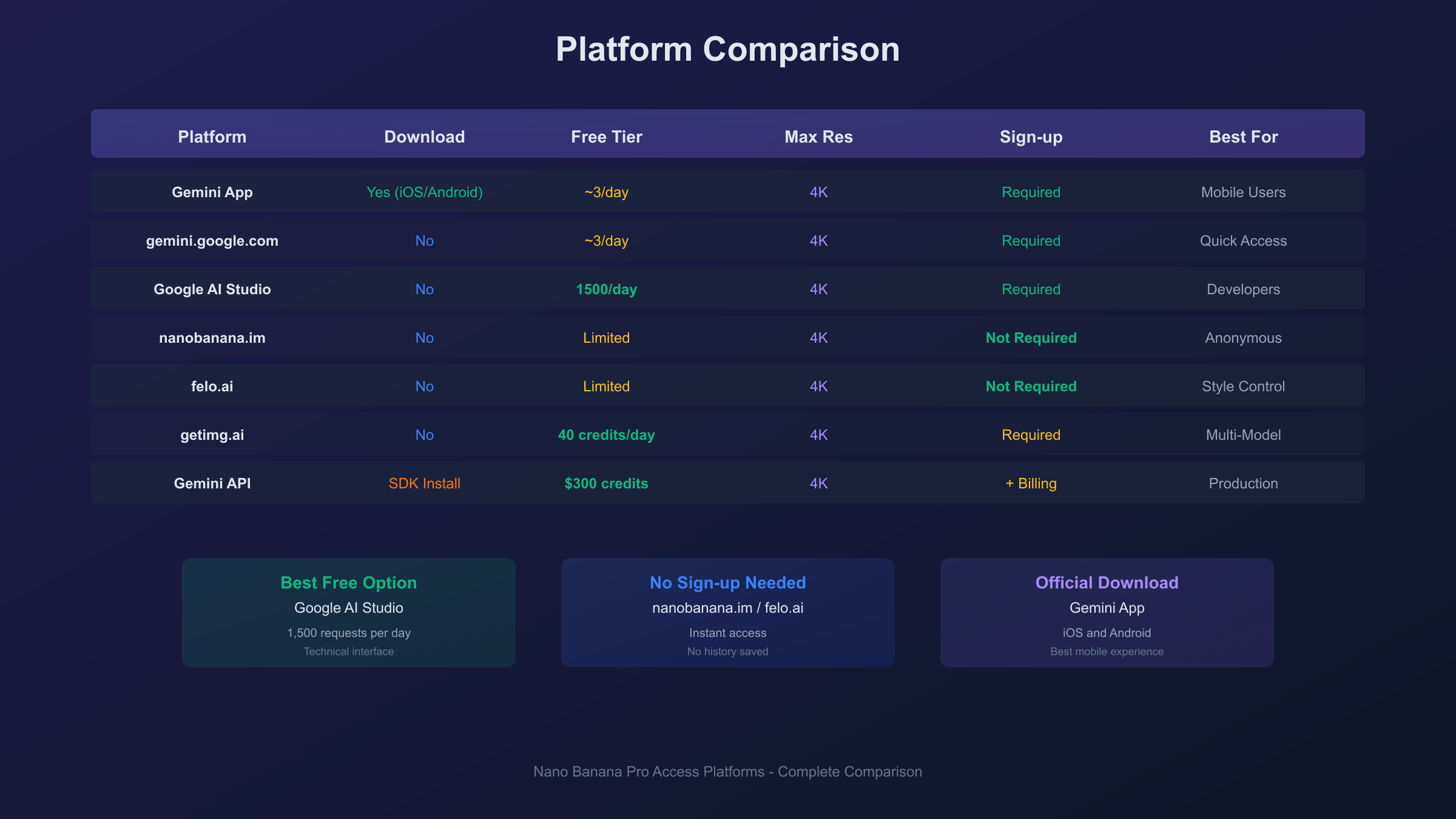 Platform Comparison

| Platform | Download | Free Tier | Max Res | Sign-up | Best For |
|---|---|---|---|---|---|
| Gemini App | Yes (iOS/Android) | ~3/day | 4K | Required | Mobile Users |
| gemini.google.com | No | ~3/day | 4K | Required | Quick Access |
| Google AI Studio | No | 1500/day | 4K | Required | Developers |
| nanobanana.im | No | Limited | 4K | Not Required | Anonymous |
| felo.ai | No | Limited | 4K | Not Required | Style Control |
| getimg.ai | No | 40 credits/day | 4K | Required | Multi-Model |
| Gemini API | SDK Install | $300 credits | 4K | + Billing | Production |

Best Free Option
Google AI Studio
1,500 requests per day
Technical interface

No Sign-up Needed
nanobanana.im / felo.ai
Instant access
No history saved

Official Download
Gemini App
iOS and Android
Best mobile experience

Nano Banana Pro Access Platforms - Complete Comparison